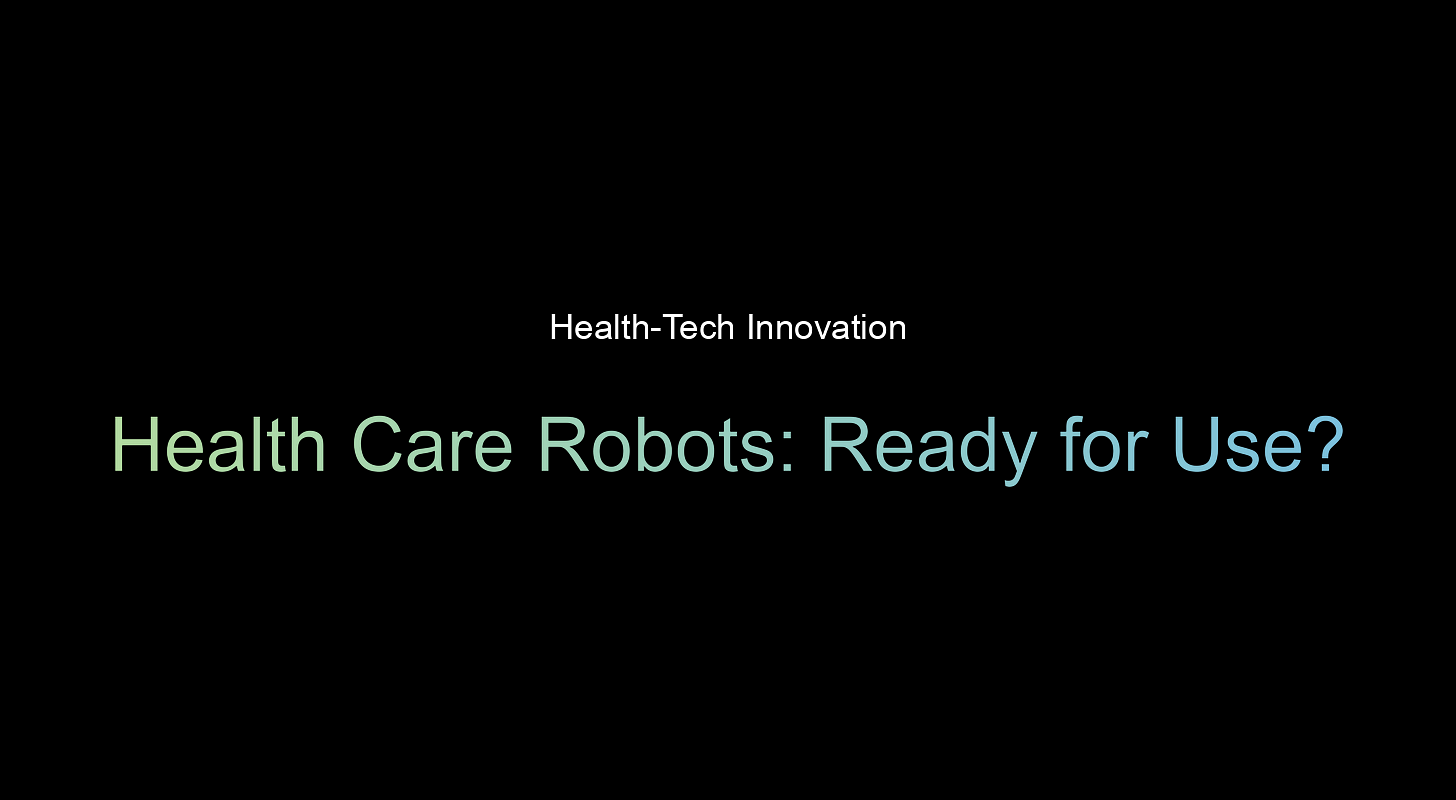 Health-Tech Innovation

Health Care Robots: Ready for Use?